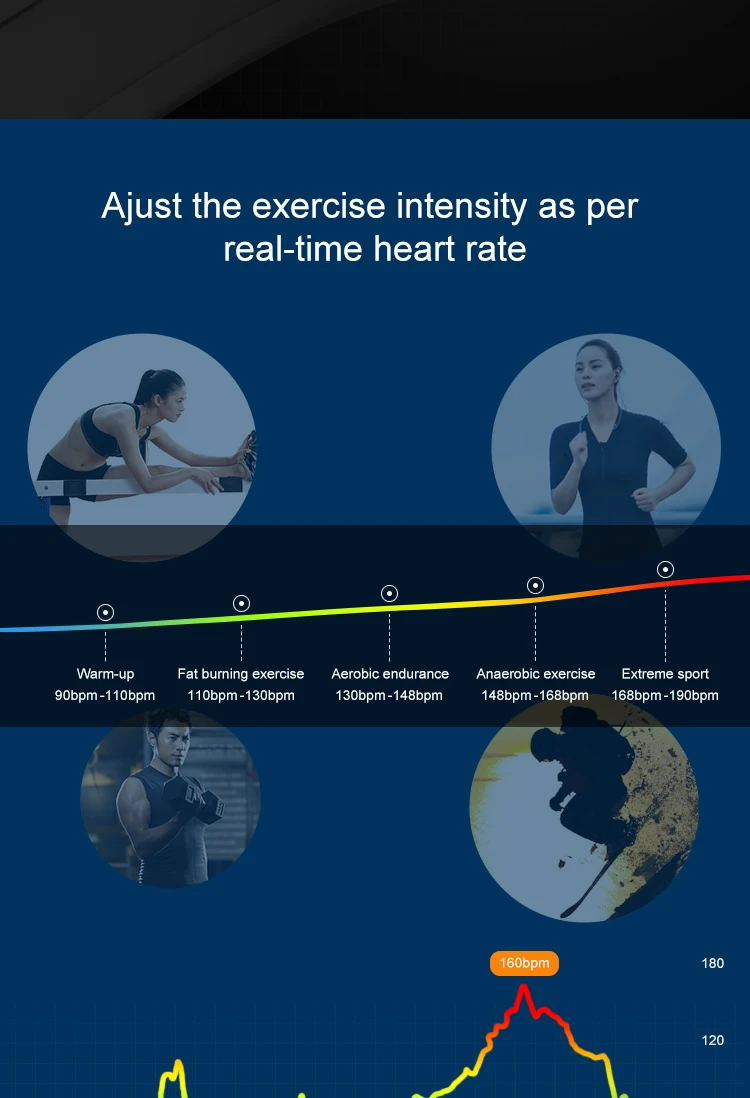 Ajust the exercise intensity as per real-time heart rate

Warm-up
90bpm-110bpm

Fat burning exercise
110bpm-130bpm

Aerobic endurance
130bpm-148bpm

Anaerobic exercise
148bpm-168bpm

Extreme sport
168bpm-190bpm

160bpm

180

120